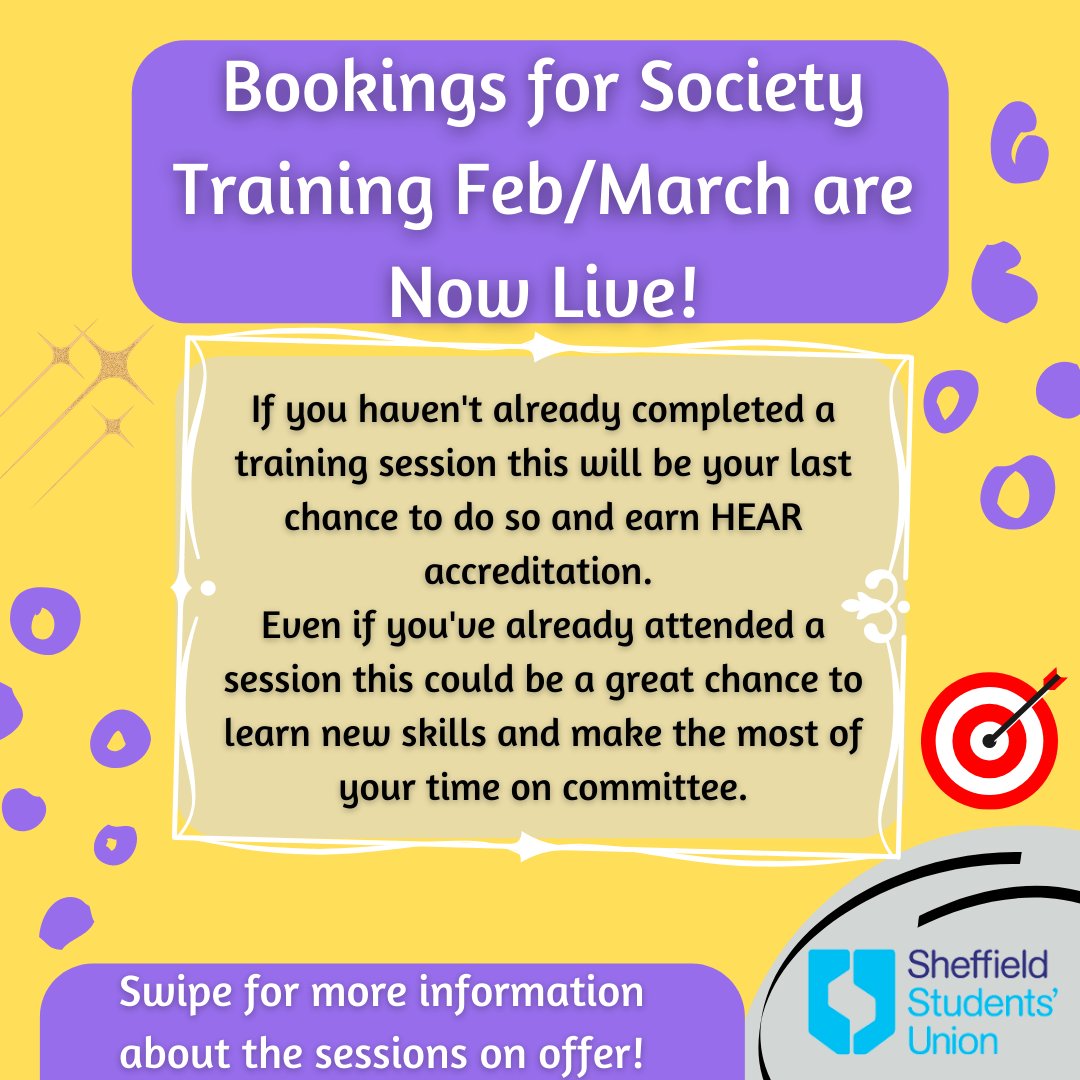 Bookings for Society Training Feb/March are Now Live!

If you haven't already completed a training session this will be your last chance to do so and earn HEAR accreditation.
Even if you've already attended a session this could be a great chance to learn new skills and make the most of your time on committee.

Swipe for more information about the sessions on offer!

Sheffield Students' Union